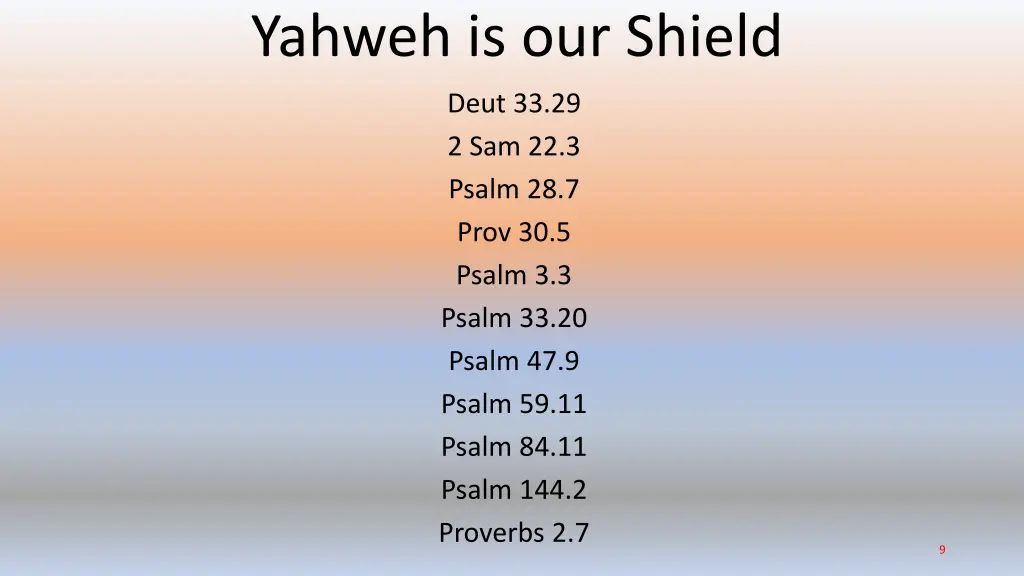 Yahweh is our Shield

Deut 33.29

2 Sam 22.3

Psalm 28.7

Prov 30.5

Psalm 3.3

Psalm 33.20

Psalm 47.9

Psalm 59.11

Psalm 84.11

Psalm 144.2

Proverbs 2.7

9